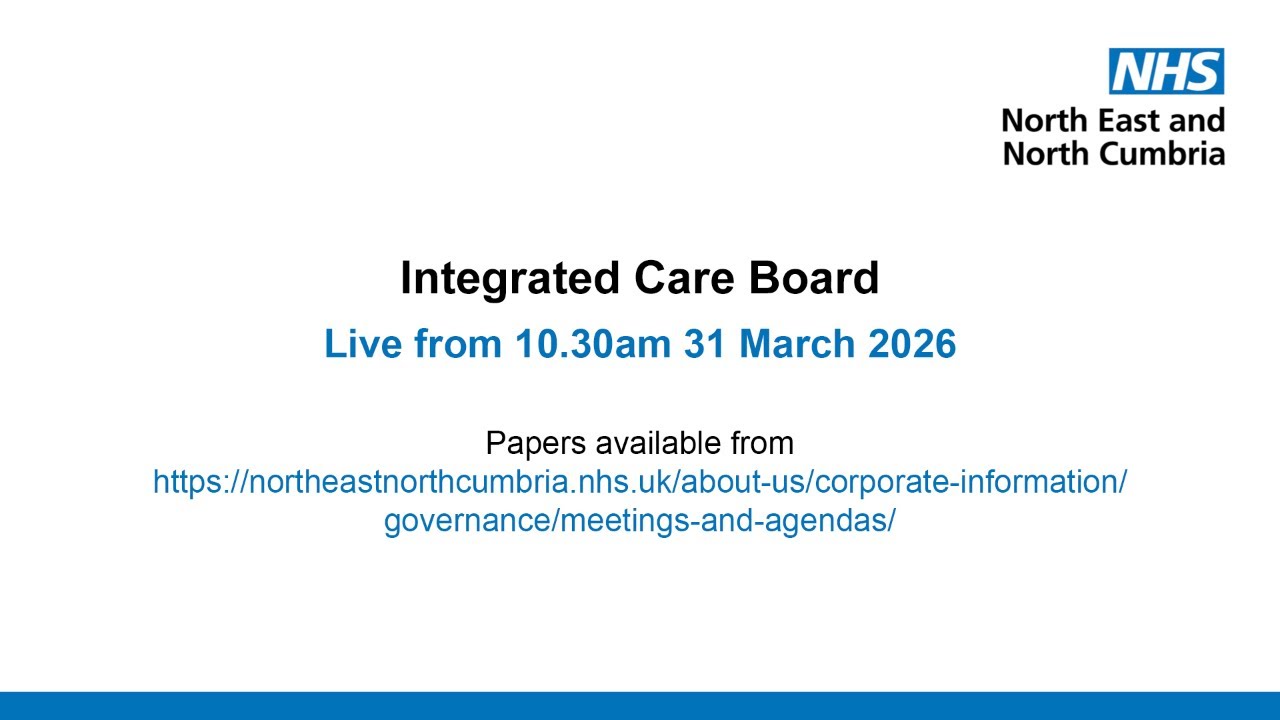 NHS
North East and North Cumbria

Integrated Care Board

Live from 10.30am 31 March 2026

Papers available from
https://northeastnorthcumbria.nhs.uk/about-us/corporate-information/governance/meetings-and-agendas/